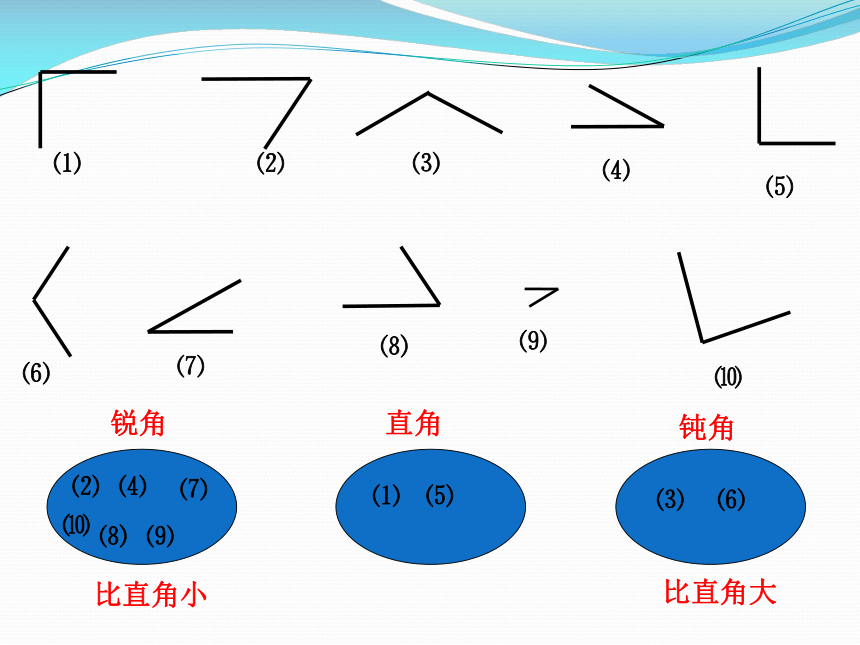 (1) (2) (3) (4) (5)

(6) (7) (8) (9) (10)

锐角

(2) (4) (7)
(10) (8) (9)

比直角小

直角

(1) (5)

钝角

(3) (6)

比直角大